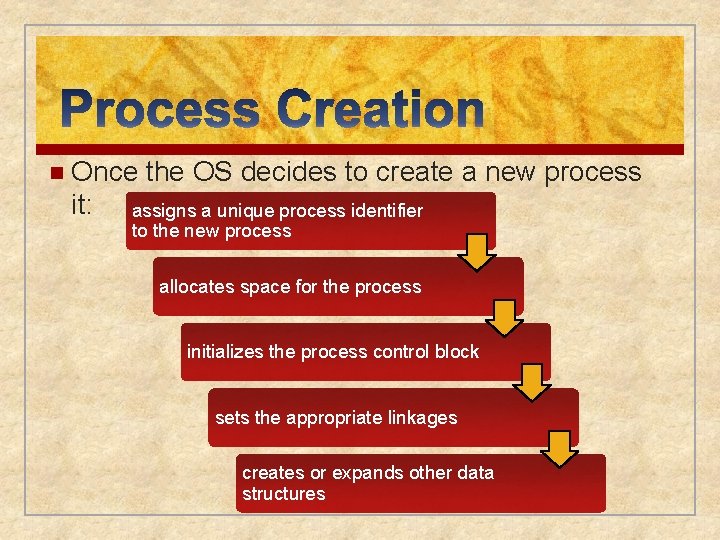 Process Creation

Once the OS decides to create a new process it:

assigns a unique process identifier to the new process

allocates space for the process

initializes the process control block

sets the appropriate linkages

creates or expands other data structures